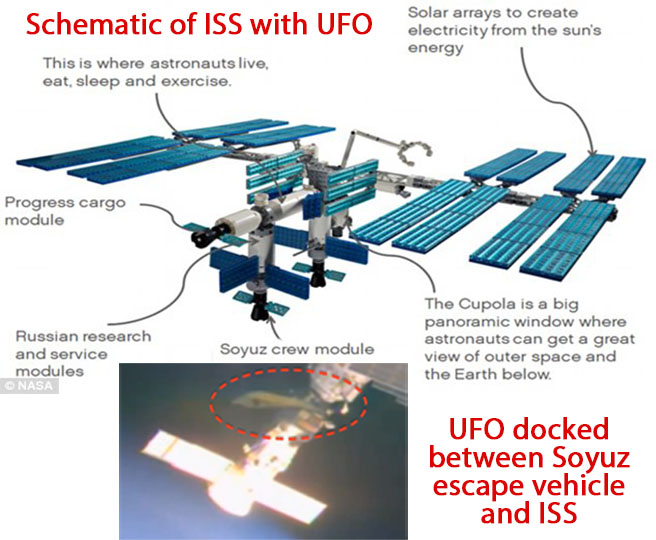 Schematic of ISS with UFO

Solar arrays to create electricity from the sun's energy

This is where astronauts live, eat, sleep and exercise.

Progress cargo module

Russian research and service modules

Soyuz crew module

The Cupola is a big panoramic window where astronauts can get a great view of outer space and the Earth below.

© NASA

UFO docked between Soyuz escape vehicle and ISS